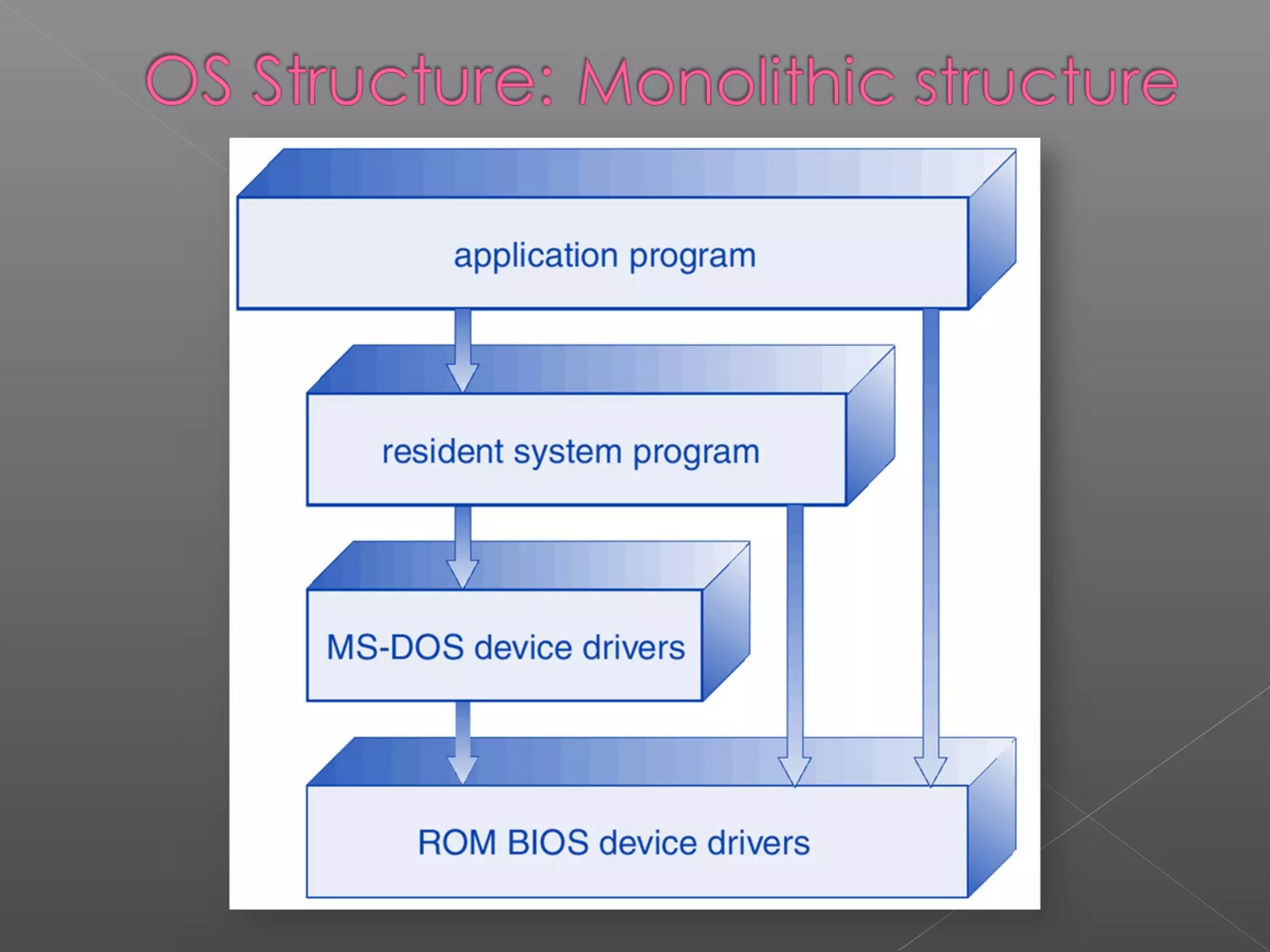 OS Structure: Monolithic structure

application program

resident system program

MS-DOS device drivers

ROM BIOS device drivers